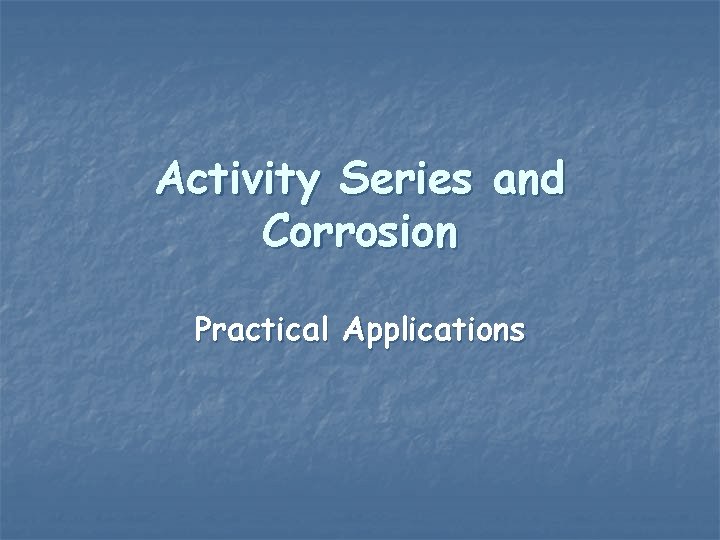 Activity Series and Corrosion

Practical Applications